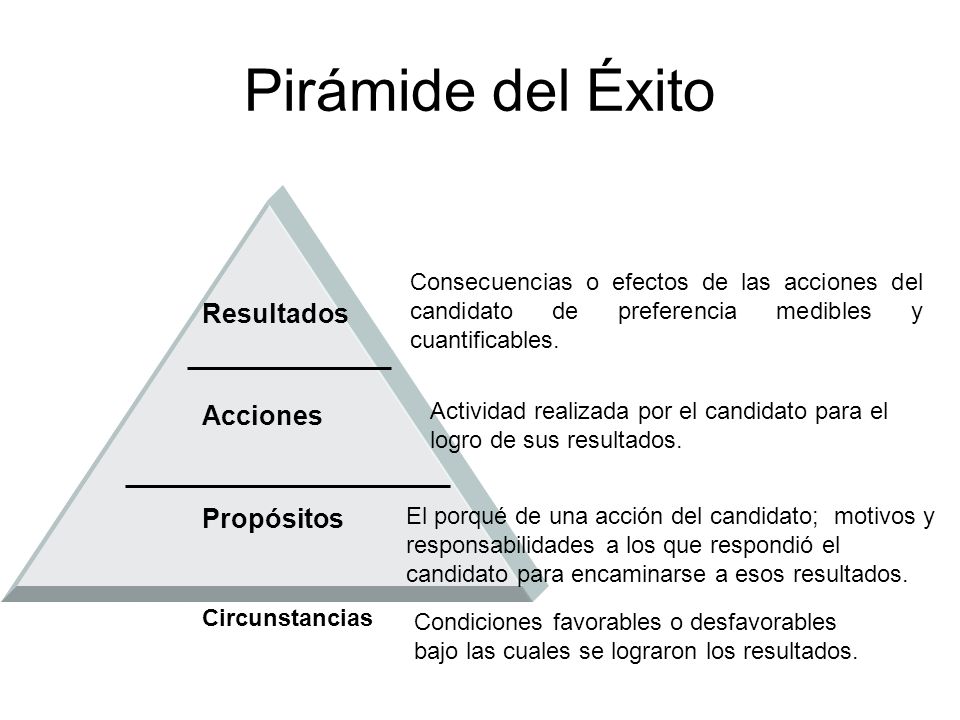 Pirámide del Éxito

Resultados

Consecuencias o efectos de las acciones del candidato de preferencia medibles y cuantificables.

Acciones

Actividad realizada por el candidato para el logro de sus resultados.

Propósitos

El porqué de una acción del candidato; motivos y responsabilidades a los que respondió el candidato para encaminarse a esos resultados.

Circunstancias

Condiciones favorables o desfavorables bajo las cuales se lograron los resultados.